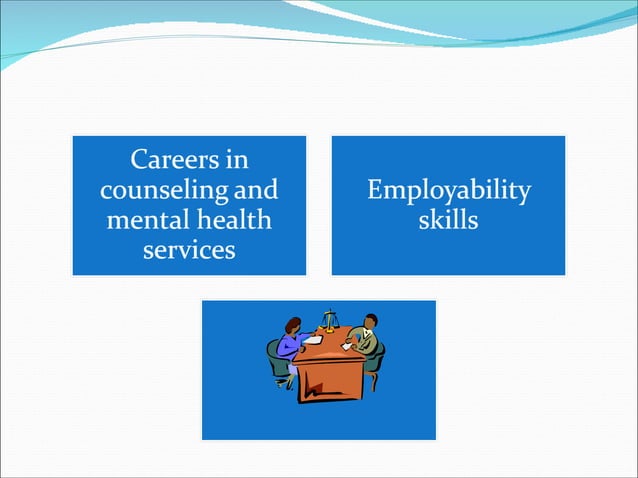 Careers in counseling and mental health services

Employability skills